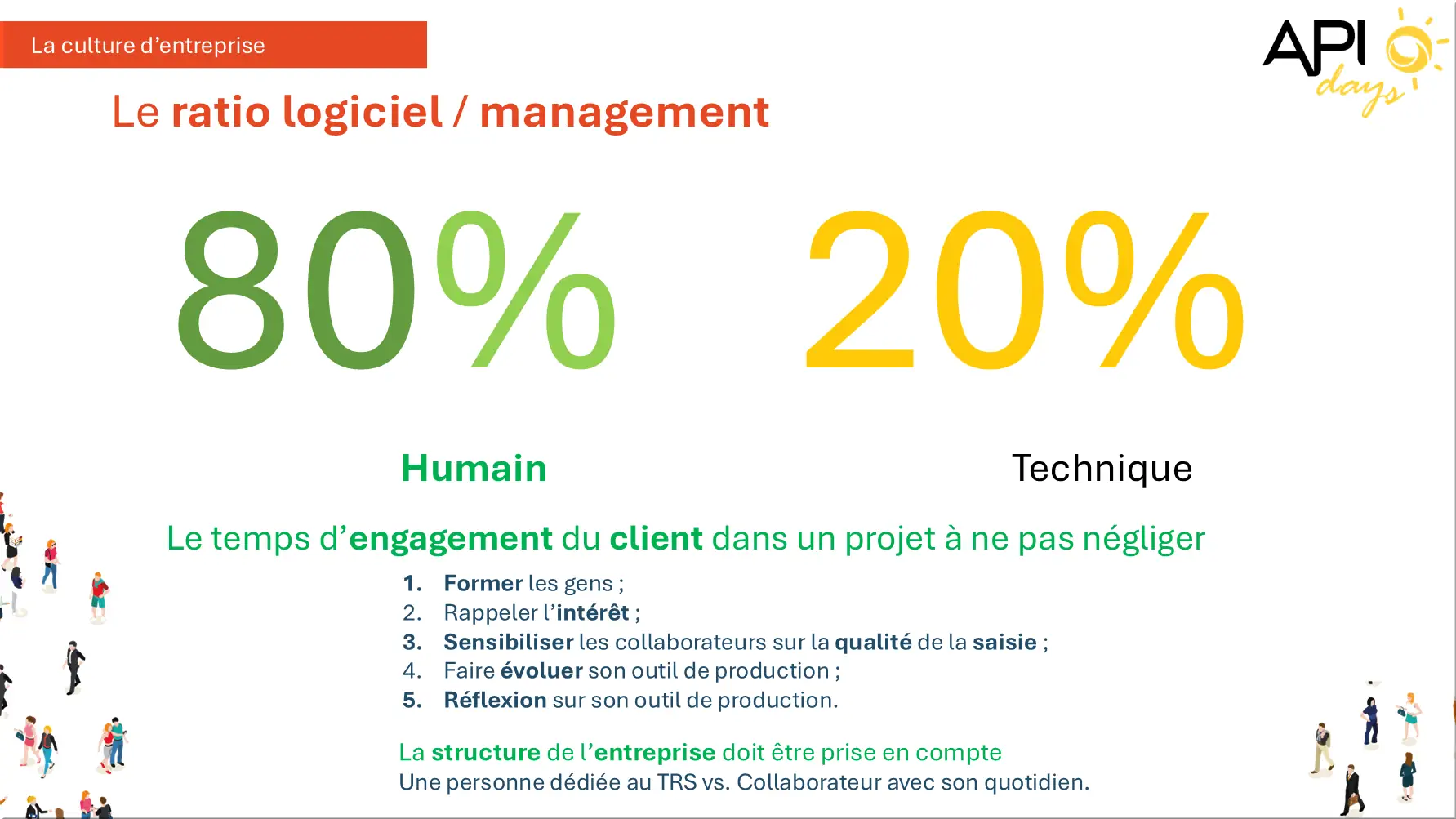 La culture d’entreprise

API days

Le ratio logiciel / management

80%

20%

Humain

Technique

Le temps d’engagement du client dans un projet à ne pas négliger

1. Former les gens ;
2. Rappeler l’intérêt ;
3. Sensibiliser les collaborateurs sur la qualité de la saisie ;
4. Faire évoluer son outil de production ;
5. Réflexion sur son outil de production.

La structure de l’entreprise doit être prise en compte
Une personne dédiée au TRS vs. Collaborateur avec son quotidien.